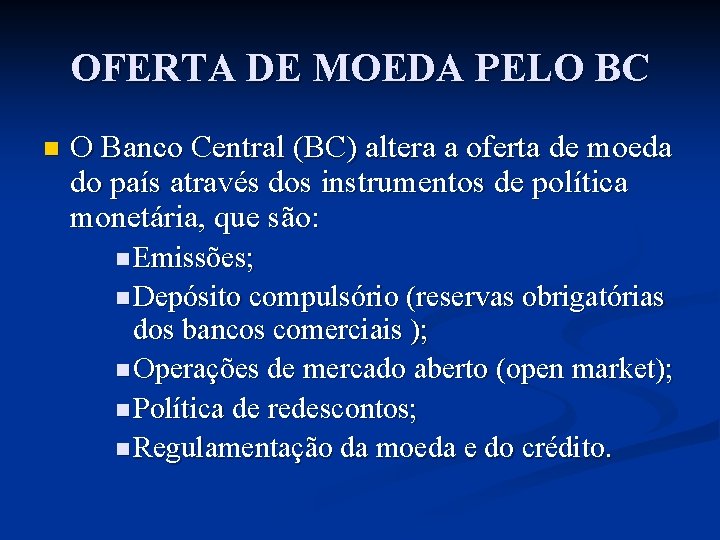 OFERTA DE MOEDA PELO BC

O Banco Central (BC) altera a oferta de moeda do país através dos instrumentos de política monetária, que são:

Emissões;

Depósito compulsório (reservas obrigatórias dos bancos comerciais );

Operações de mercado aberto (open market);

Política de redescontos;

Regulamentação da moeda e do crédito.